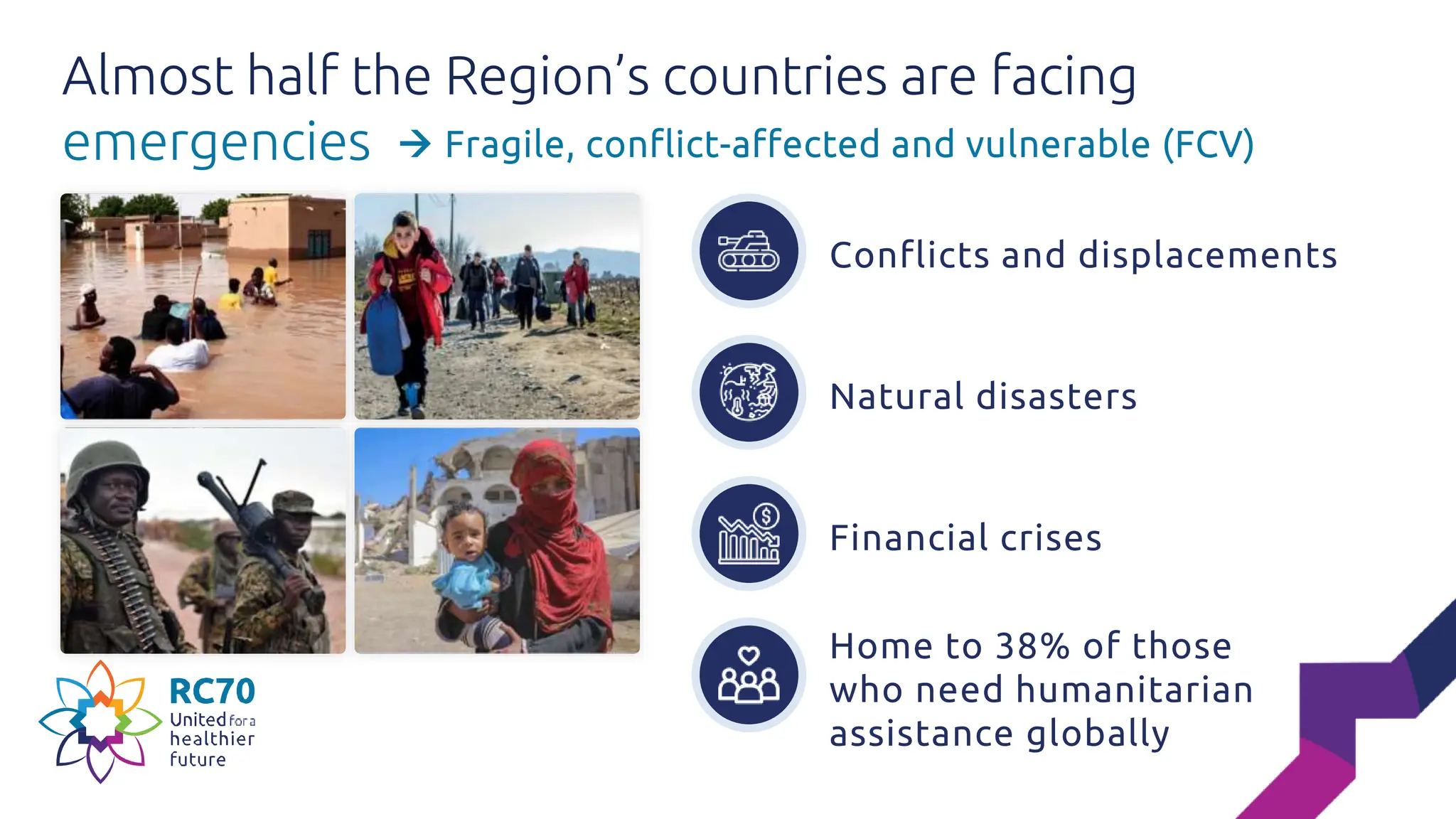 Almost half the Region's countries are facing emergencies → Fragile, conflict-affected and vulnerable (FCV)

Conflicts and displacements

Natural disasters

Financial crises

Home to 38% of those who need humanitarian assistance globally

RC70
United for a healthier future